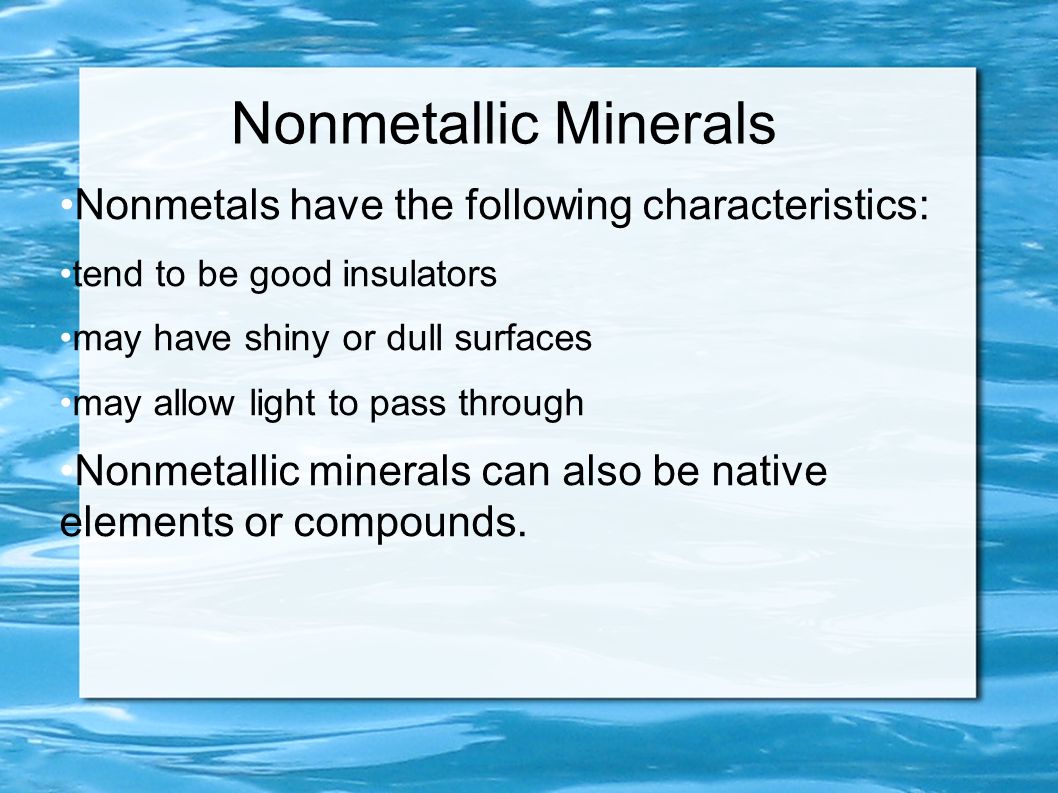 Nonmetallic Minerals

•Nonmetals have the following characteristics:

•tend to be good insulators

•may have shiny or dull surfaces

•may allow light to pass through

•Nonmetallic minerals can also be native elements or compounds.